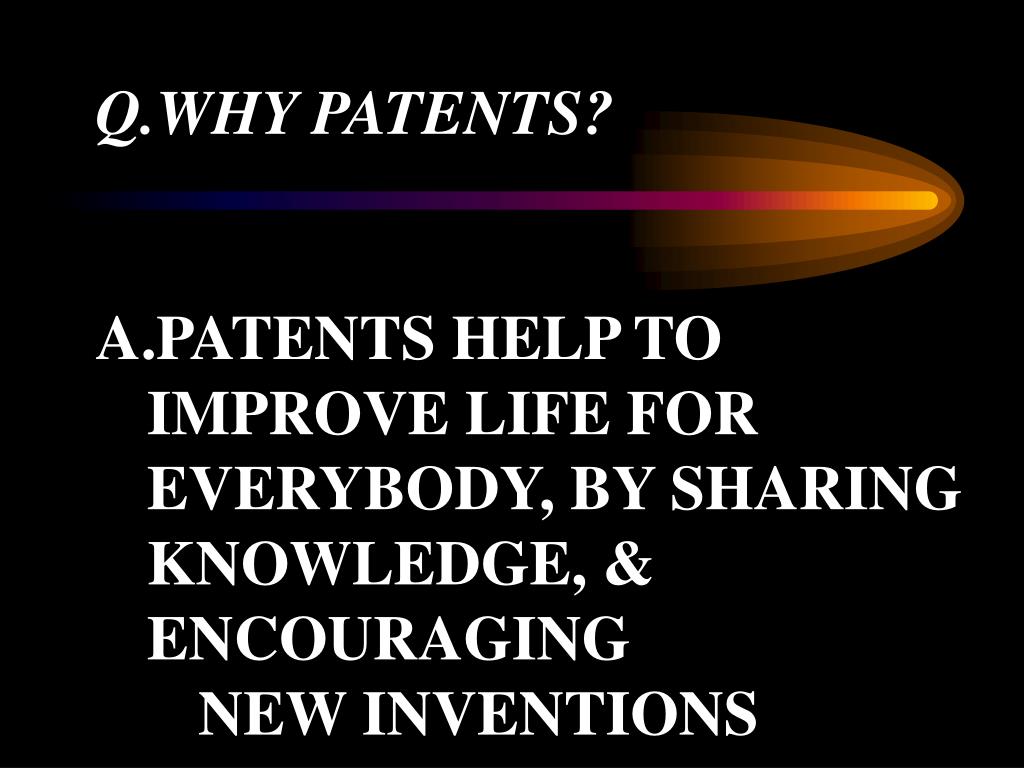 Q.WHY PATENTS?

A.PATENTS HELP TO IMPROVE LIFE FOR EVERYBODY, BY SHARING KNOWLEDGE, & ENCOURAGING NEW INVENTIONS